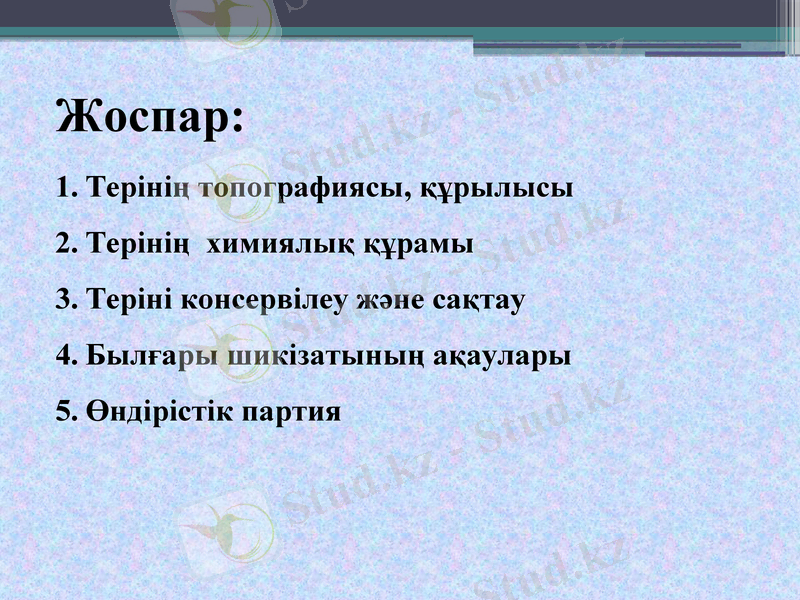 Жоспар:

1. Терінің топографиясы, құрылысы

2. Терінің химиялық құрамы

3. Теріні консервілеу және сақтау

4. Былғары шикізатының ақаулары

5. Өндірістік партия

Stud.kz - Stud.kz